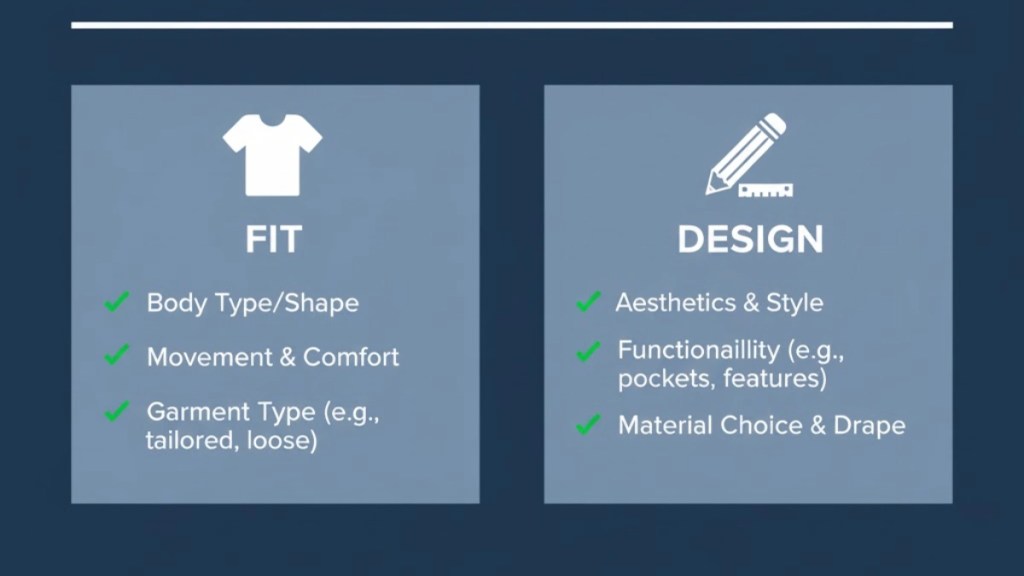 FIT

✓ Body Type/Shape

✓ Movement & Comfort

✓ Garment Type (e.g., tailored, loose)

DESIGN

✓ Aesthetics & Style

✓ Functionaillity (e.g., pockets, features)

✓ Material Choice & Drape